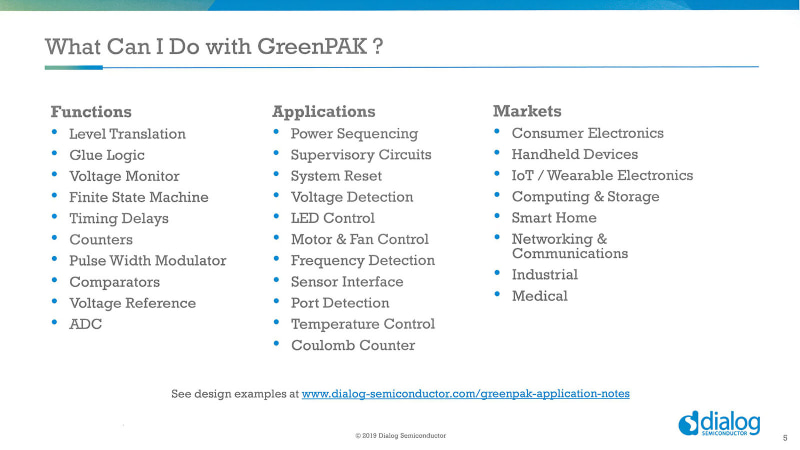 What Can I Do with GreenPAK ?

Functions
• Level Translation
• Glue Logic
• Voltage Monitor
• Finite State Machine
• Timing Delays
• Counters
• Pulse Width Modulator
• Comparators
• Voltage Reference
• ADC

Applications
• Power Sequencing
• Supervisory Circuits
• System Reset
• Voltage Detection
• LED Control
• Motor & Fan Control
• Frequency Detection
• Sensor Interface
• Port Detection
• Temperature Control
• Coulomb Counter

Markets
• Consumer Electronics
• Handheld Devices
• IoT / Wearable Electronics
• Computing & Storage
• Smart Home
• Networking & Communications
• Industrial
• Medical

See design examples at www.dialog-semiconductor.com/greenpak-application-notes

© 2019 Dialog Semiconductor

dialog SEMICONDUCTOR

5